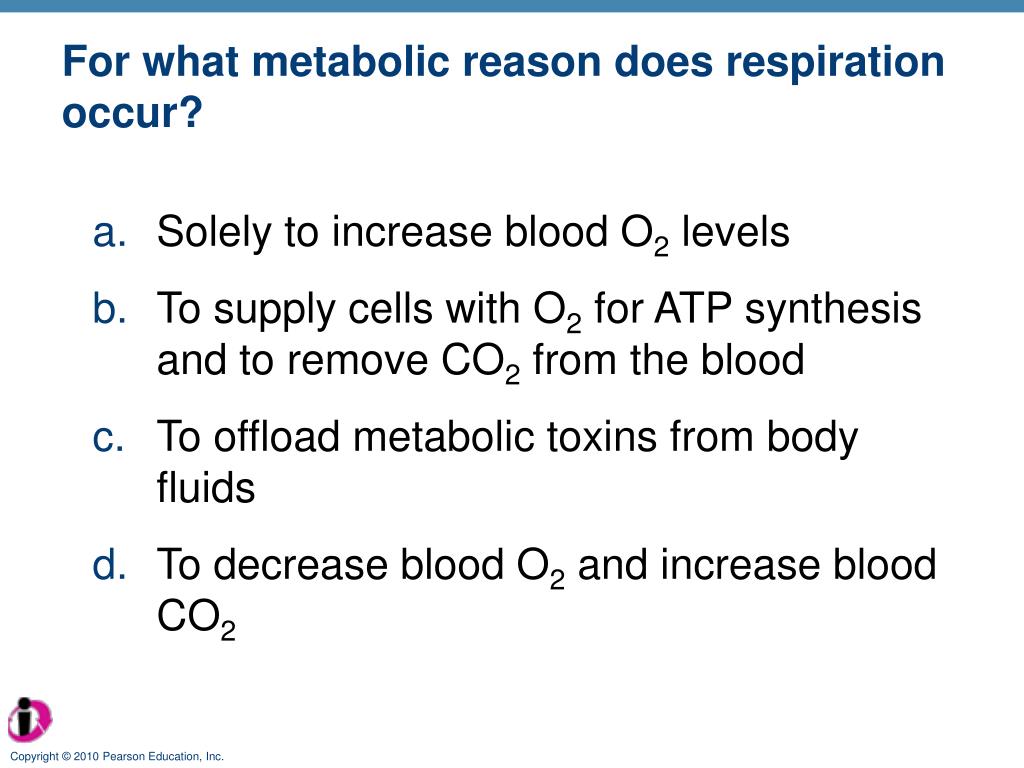 For what metabolic reason does respiration occur?

a. Solely to increase blood $O_2$ levels

b. To supply cells with $O_2$ for ATP synthesis and to remove $CO_2$ from the blood

c. To offload metabolic toxins from body fluids

d. To decrease blood $O_2$ and increase blood $CO_2$

Copyright © 2010 Pearson Education, Inc.